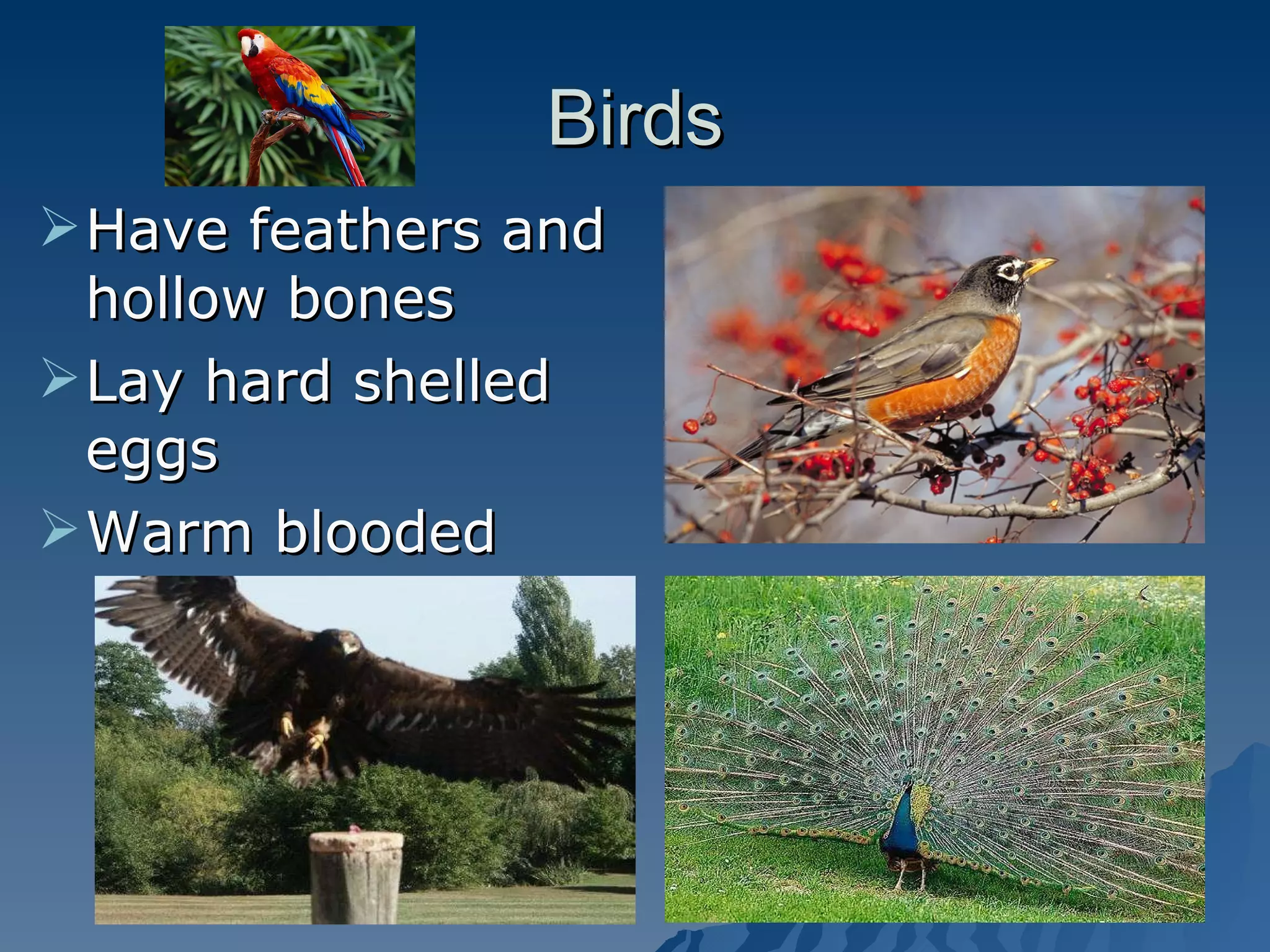 Birds

➢ Have feathers and hollow bones
➢ Lay hard shelled eggs
➢ Warm blooded